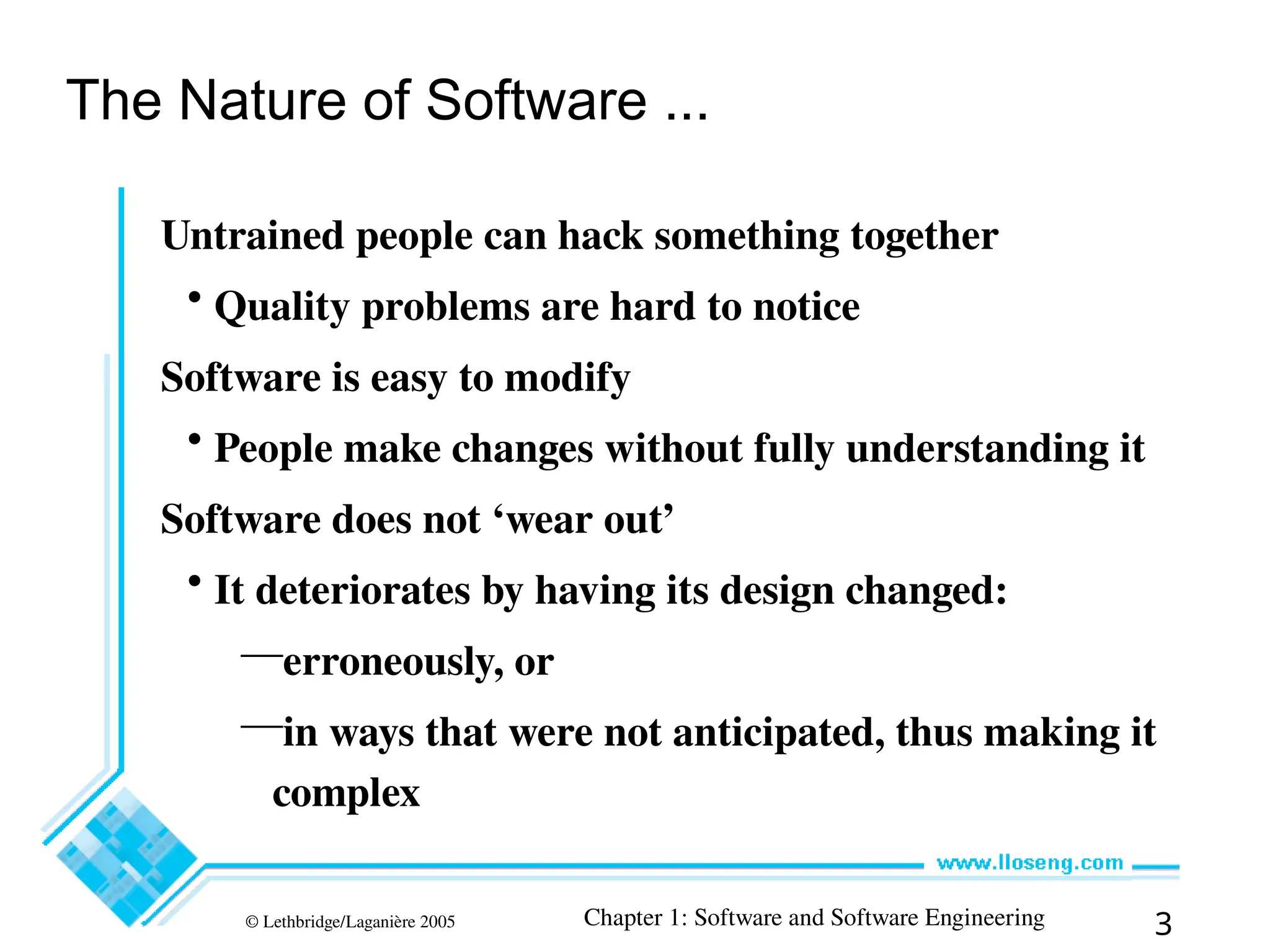 The Nature of Software ...

Untrained people can hack something together

• Quality problems are hard to notice

Software is easy to modify

• People make changes without fully understanding it

Software does not ‘wear out’

• It deteriorates by having its design changed:

—erroneously, or

—in ways that were not anticipated, thus making it complex

www.lloseng.com

© Lethbridge/Laganière 2005

Chapter 1: Software and Software Engineering

3